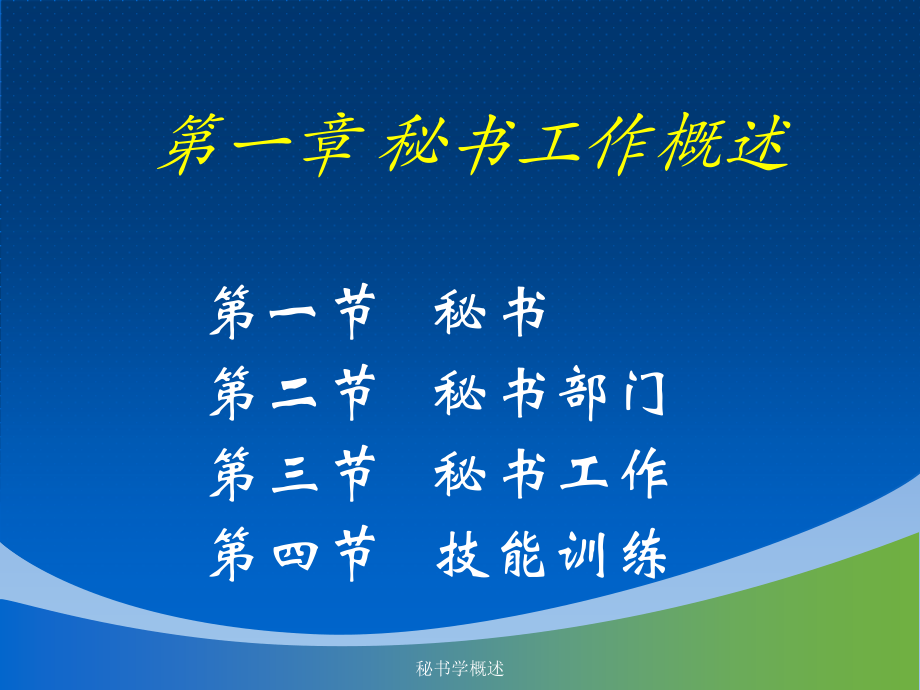 第一章 秘书工作概述

第一节 秘书
第二节 秘书部门
第三节 秘书工作
第四节 技能训练

秘书学概述